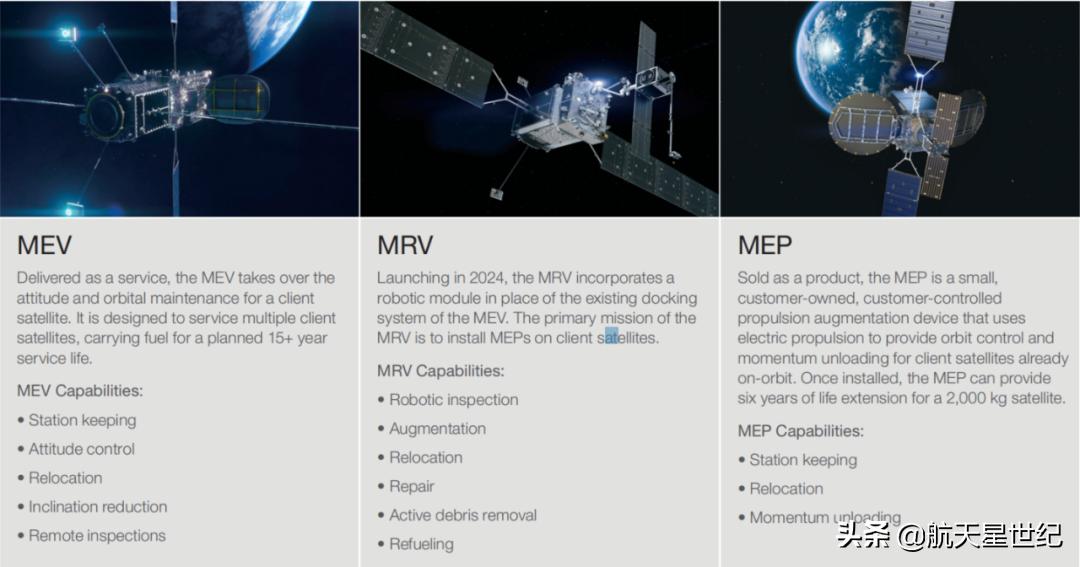 MEV

Delivered as a service, the MEV takes over the attitude and orbital maintenance for a client satellite. It is designed to service multiple client satellites, carrying fuel for a planned 15+ year service life.

MEV Capabilities:

• Station keeping
• Attitude control
• Relocation
• Inclination reduction
• Remote inspections

MRV

Launching in 2024, the MRV incorporates a robotic module in place of the existing docking system of the MEV. The primary mission of the MRV is to install MEPs on client satellites.

MRV Capabilities:

• Robotic inspection
• Augmentation
• Relocation
• Repair
• Active debris removal
• Refueling

MEP

Sold as a product, the MEP is a small, customer-owned, customer-controlled propulsion augmentation device that uses electric propulsion to provide orbit control and momentum unloading for client satellites already on-orbit. Once installed, the MEP can provide six years of life extension for a 2,000 kg satellite.

MEP Capabilities:

• Station keeping
• Relocation
• Momentum unloading

头条 @航天星世纪